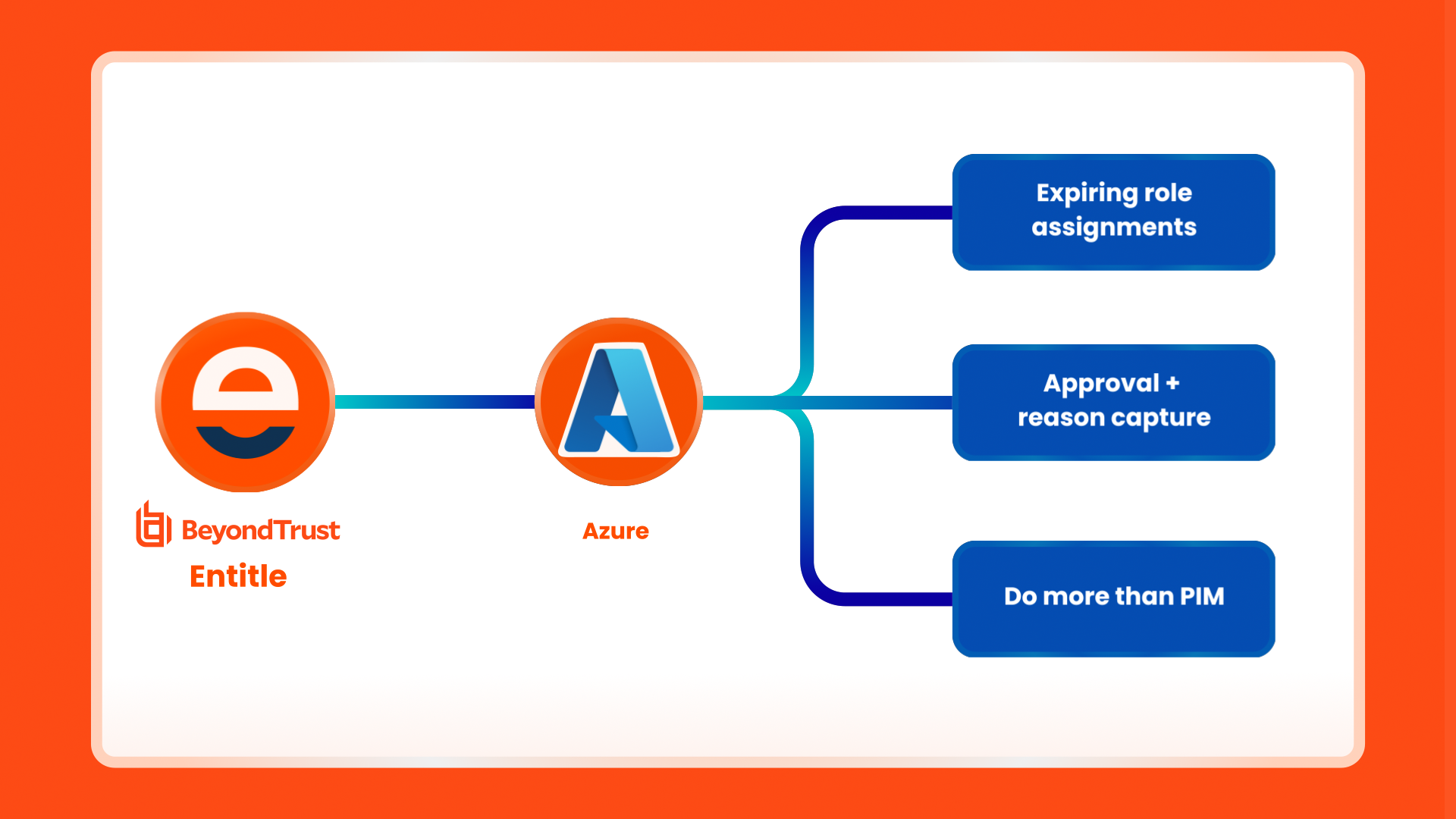 BeyondTrust
Entitle

Azure

Expiring role assignments

Approval + reason capture

Do more than PIM